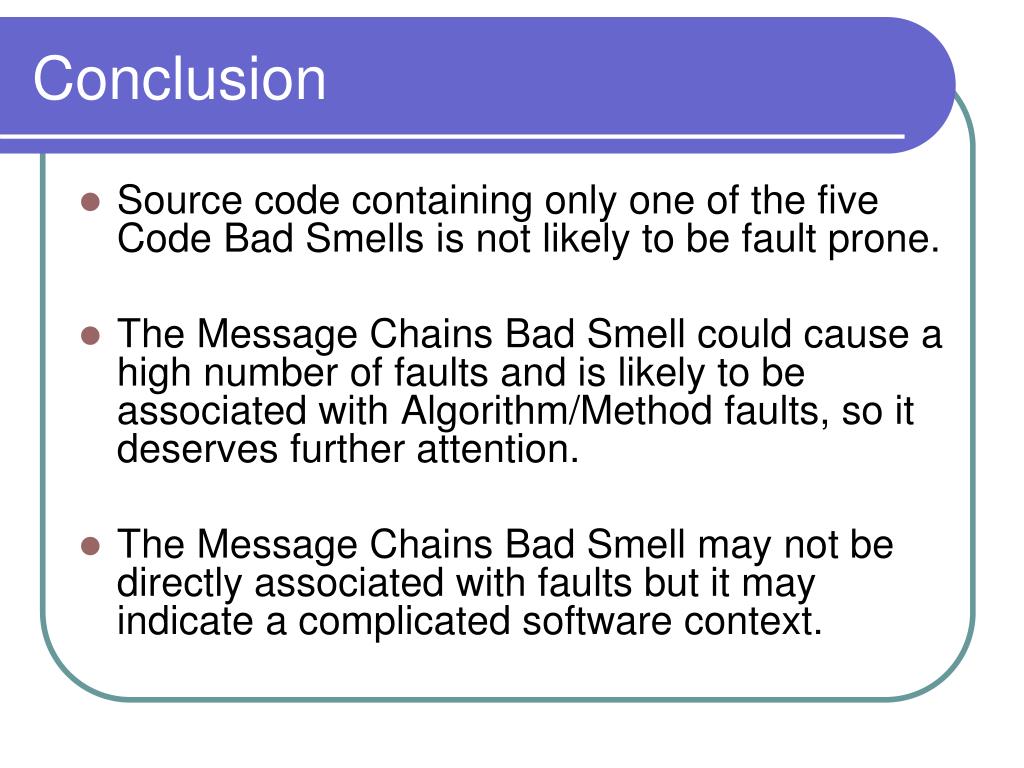 Conclusion

- Source code containing only one of the five Code Bad Smells is not likely to be fault prone.

- The Message Chains Bad Smell could cause a high number of faults and is likely to be associated with Algorithm/Method faults, so it deserves further attention.

- The Message Chains Bad Smell may not be directly associated with faults but it may indicate a complicated software context.